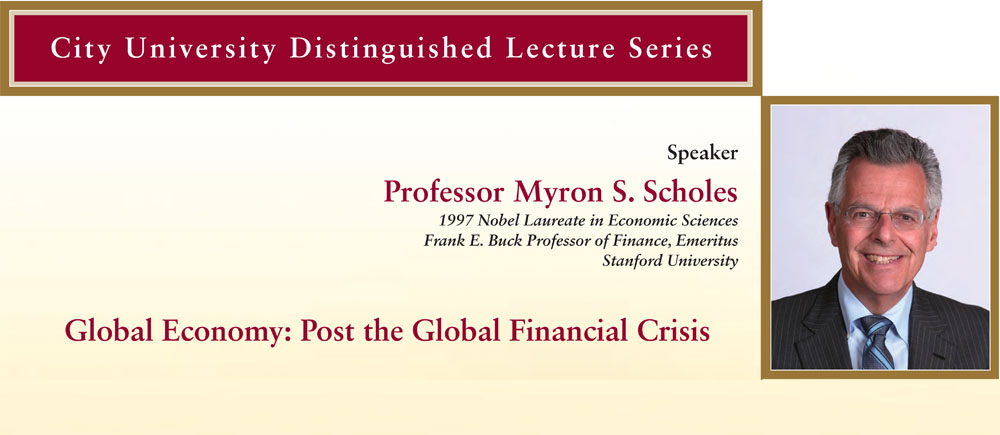 City University Distinguished Lecture Series

Speaker

Professor Myron S. Scholes

1997 Nobel Laureate in Economic Sciences
Frank E. Buck Professor of Finance, Emeritus
Stanford University

Global Economy: Post the Global Financial Crisis